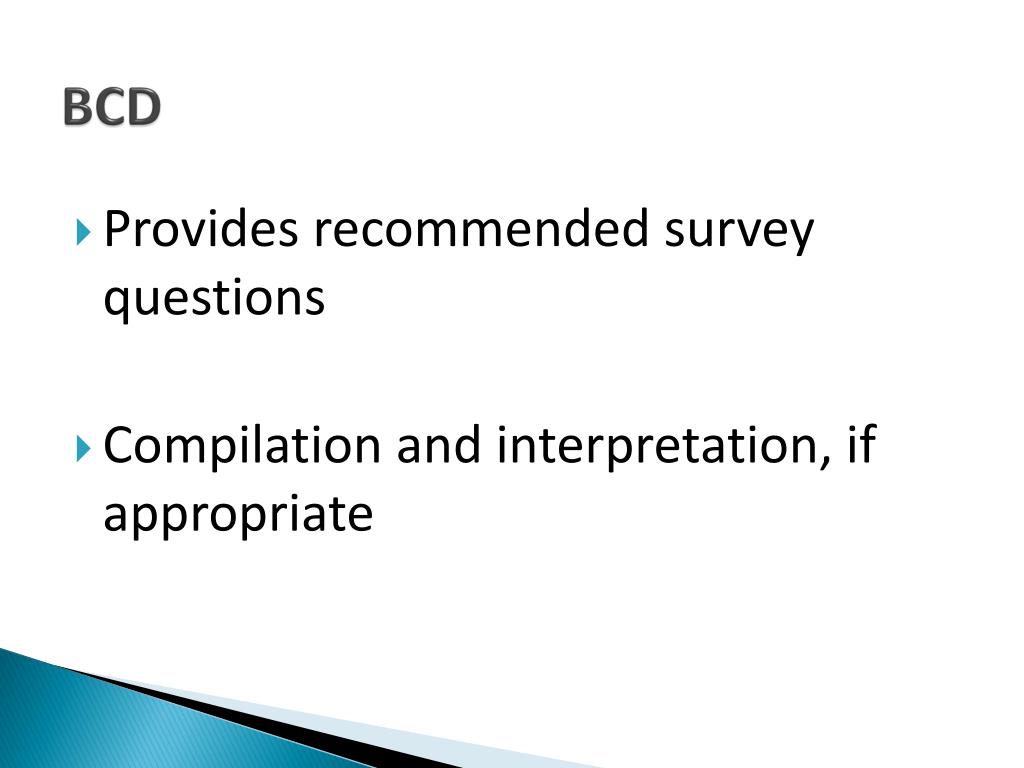 BCD

Provides recommended survey questions

Compilation and interpretation, if appropriate